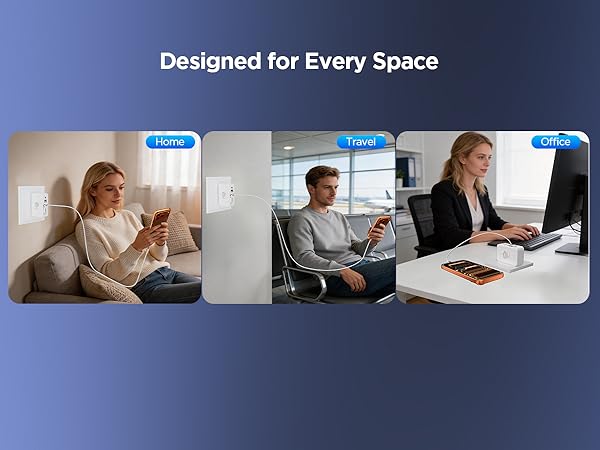 Designed for Every Space

Home

Travel

Office